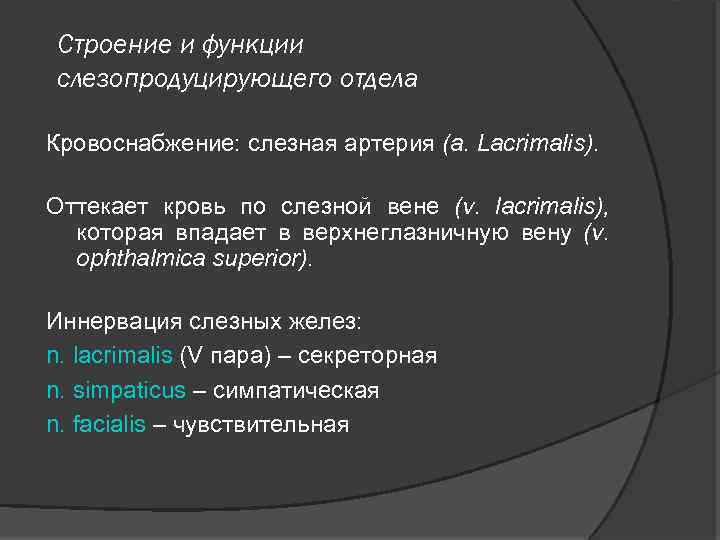 Строение и функции слезопродуцирующего отдела

Кровоснабжение: слезная артерия (a. Lacrimalis).

Оттекает кровь по слезной вене (v. lacrimalis), которая впадает в верхнеглазничную вену (v. ophthalmica superior).

Иннервация слезных желез:
n. lacrimalis (V пара) – секреторная
n. simpaticus – симпатическая
n. facialis – чувствительная